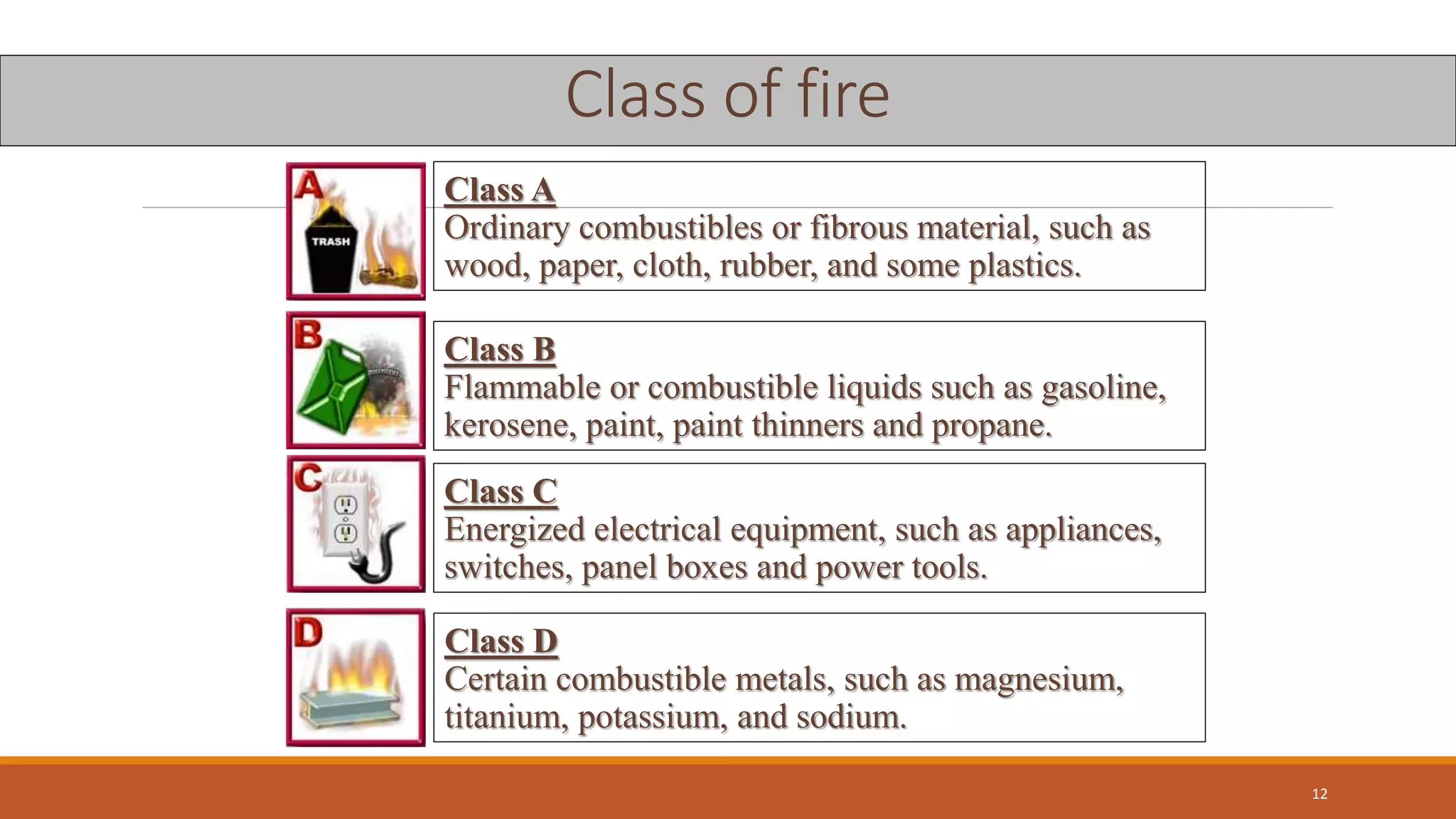 Class of fire

A

TRASH

Class A
Ordinary combustibles or fibrous material, such as wood, paper, cloth, rubber, and some plastics.

B

Class B
Flammable or combustible liquids such as gasoline, kerosene, paint, paint thinners and propane.

C

Class C
Energized electrical equipment, such as appliances, switches, panel boxes and power tools.

D

Class D
Certain combustible metals, such as magnesium, titanium, potassium, and sodium.

12